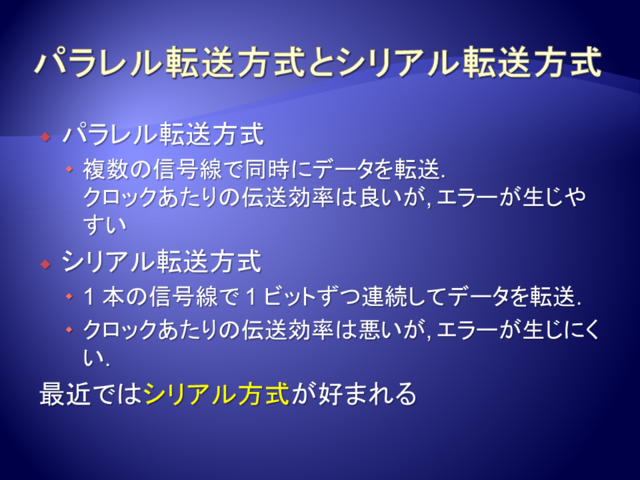 パラレル転送方式とシリアル転送方式

パラレル転送方式

複数の信号線で同時にデータを転送.
クロックあたりの伝送効率は良いが, エラーが生じやすい

シリアル転送方式

1 本の信号線で 1 ビットずつ連続してデータを転送.

クロックあたりの伝送効率は悪いが, エラーが生じにくい.

最近ではシリアル方式が好まれる